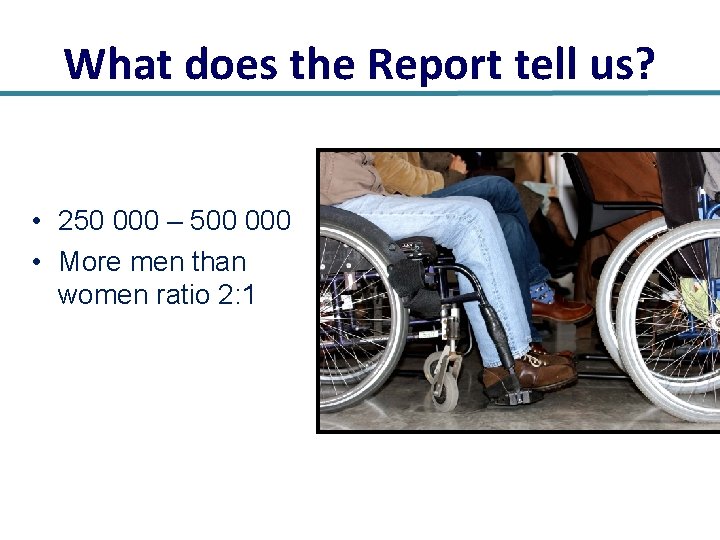 What does the Report tell us?

• 250 000 – 500 000
• More men than women ratio 2:1